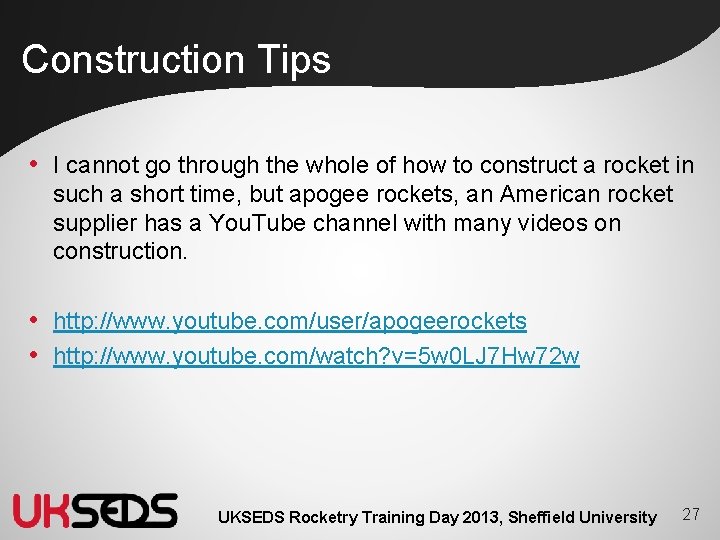 Construction Tips

• I cannot go through the whole of how to construct a rocket in such a short time, but apogee rockets, an American rocket supplier has a YouTube channel with many videos on construction.

• http://www.youtube.com/user/apogeerockets
• http://www.youtube.com/watch?v=5w0LJ7Hw72w

UKSEDS

UKSEDS Rocketry Training Day 2013, Sheffield University

27